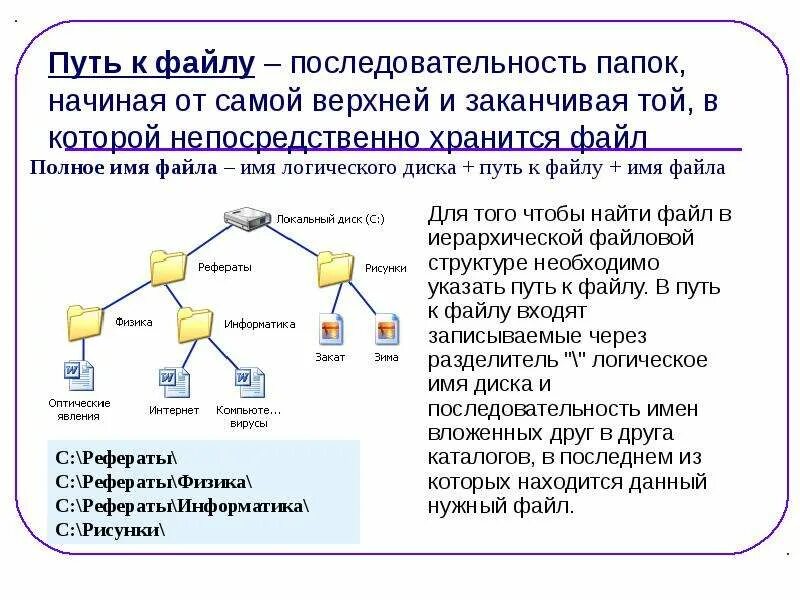 Путь к файлу – последовательность папок, начиная от самой верхней и заканчивая той, в которой непосредственно хранится файл

Полное имя файла – имя логического диска + путь к файлу + имя файла

Локальный диск (C:)

Рефераты

Рисунки

Физика

Информатика

Закат

Зима

Оптические явления

Интернет

Компьюте... вирусы

C:\Рефераты\
C:\Рефераты\Физика\
C:\Рефераты\Информатика\
C:\Рисунки\

Для того чтобы найти файл в иерархической файловой структуре необходимо указать путь к файлу. В путь к файлу входят записываемые через разделитель "\" логическое имя диска и последовательность имен вложенных друг в друга каталогов, в последнем из которых находится данный нужный файл.